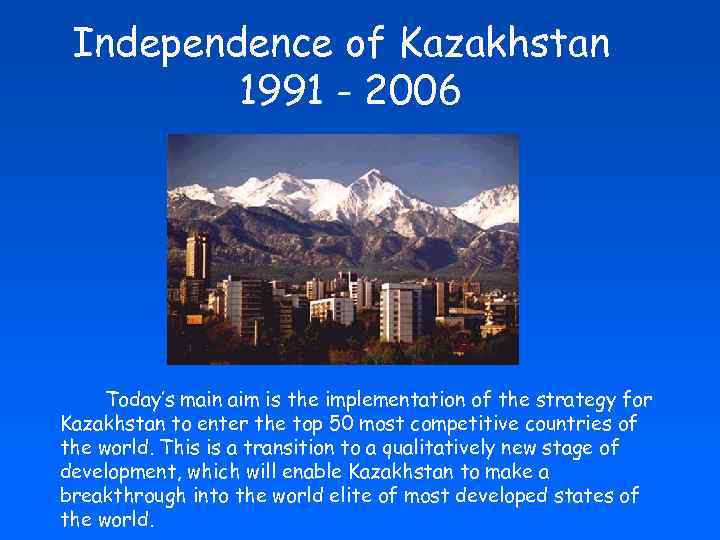 Independence of Kazakhstan
1991 - 2006

Today's main aim is the implementation of the strategy for Kazakhstan to enter the top 50 most competitive countries of the world. This is a transition to a qualitatively new stage of development, which will enable Kazakhstan to make a breakthrough into the world elite of most developed states of the world.